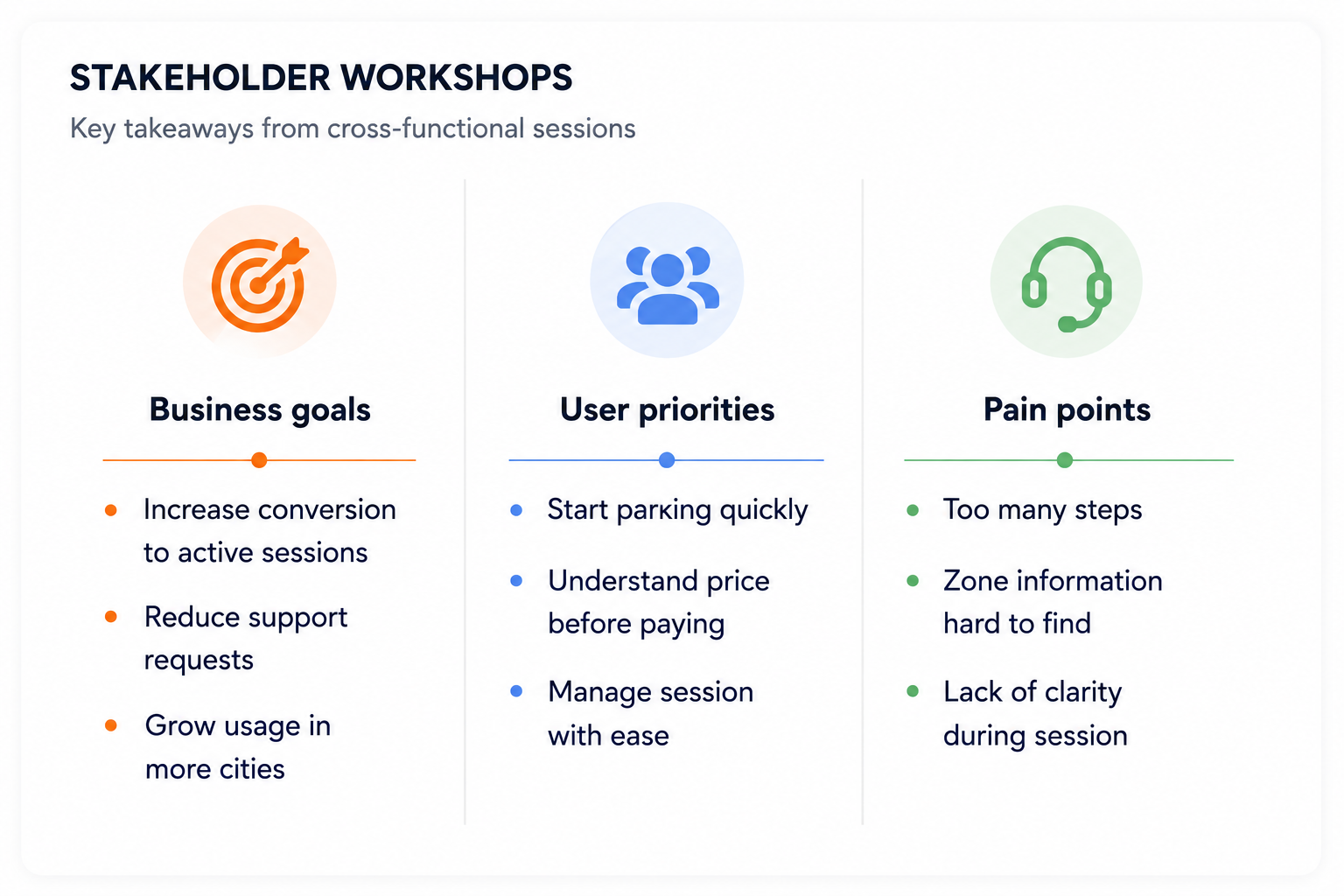 STAKEHOLDER WORKSHOPS

Key takeaways from cross-functional sessions

Business goals

- Increase conversion to active sessions
- Reduce support requests
- Grow usage in more cities

User priorities

- Start parking quickly
- Understand price before paying
- Manage session with ease

Pain points

- Too many steps
- Zone information hard to find
- Lack of clarity during session